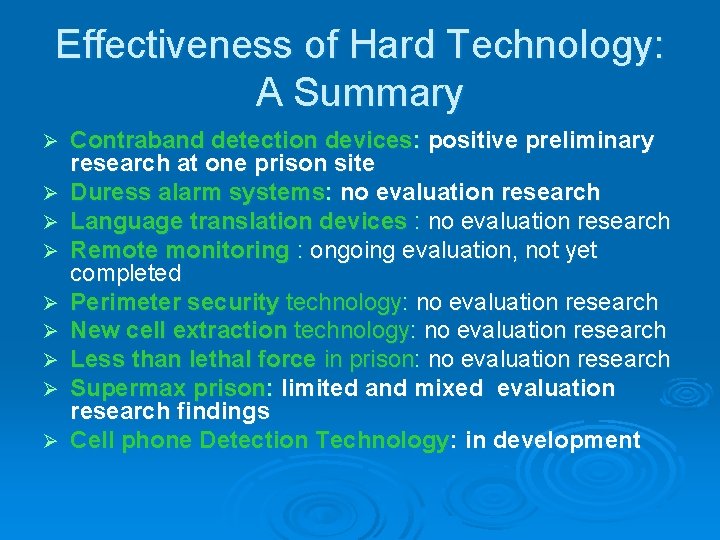 Effectiveness of Hard Technology: A Summary

➢ Contraband detection devices: positive preliminary research at one prison site
➢ Duress alarm systems: no evaluation research
➢ Language translation devices : no evaluation research
➢ Remote monitoring : ongoing evaluation, not yet completed
➢ Perimeter security technology: no evaluation research
➢ New cell extraction technology: no evaluation research
➢ Less than lethal force in prison: no evaluation research
➢ Supermax prison: limited and mixed evaluation research findings
➢ Cell phone Detection Technology: in development